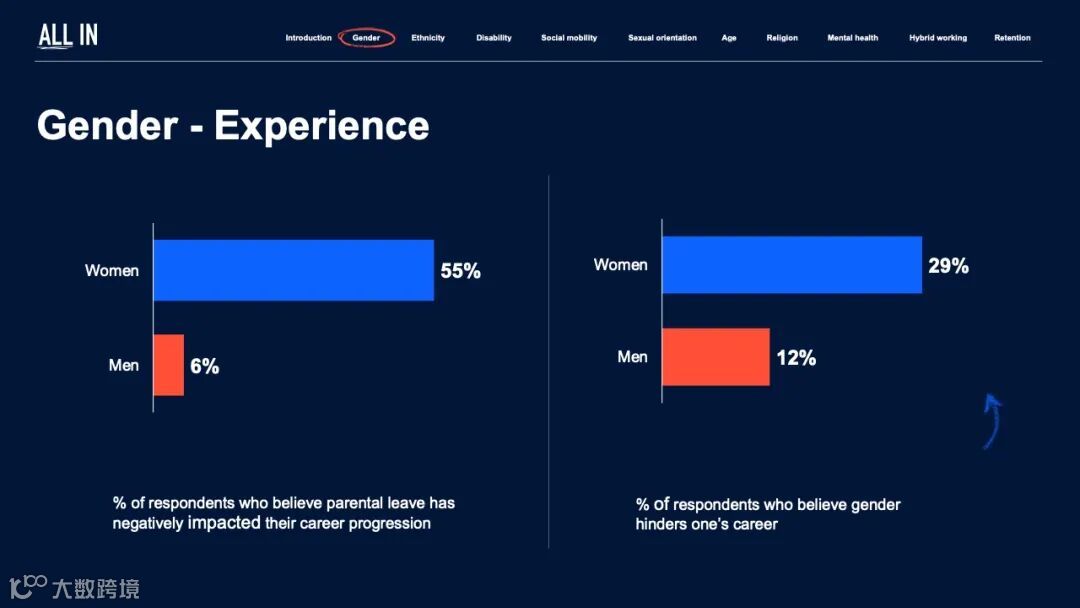 ALL IN

Introduction Gender Ethnicity Disability Social mobility Sexual orientation Age Religion Mental health Hybrid working Retention

Gender - Experience

Women 55%

Men 6%

% of respondents who believe parental leave has negatively impacted their career progression

Women 29%

Men 12%

% of respondents who believe gender hinders one's career

大数跨境